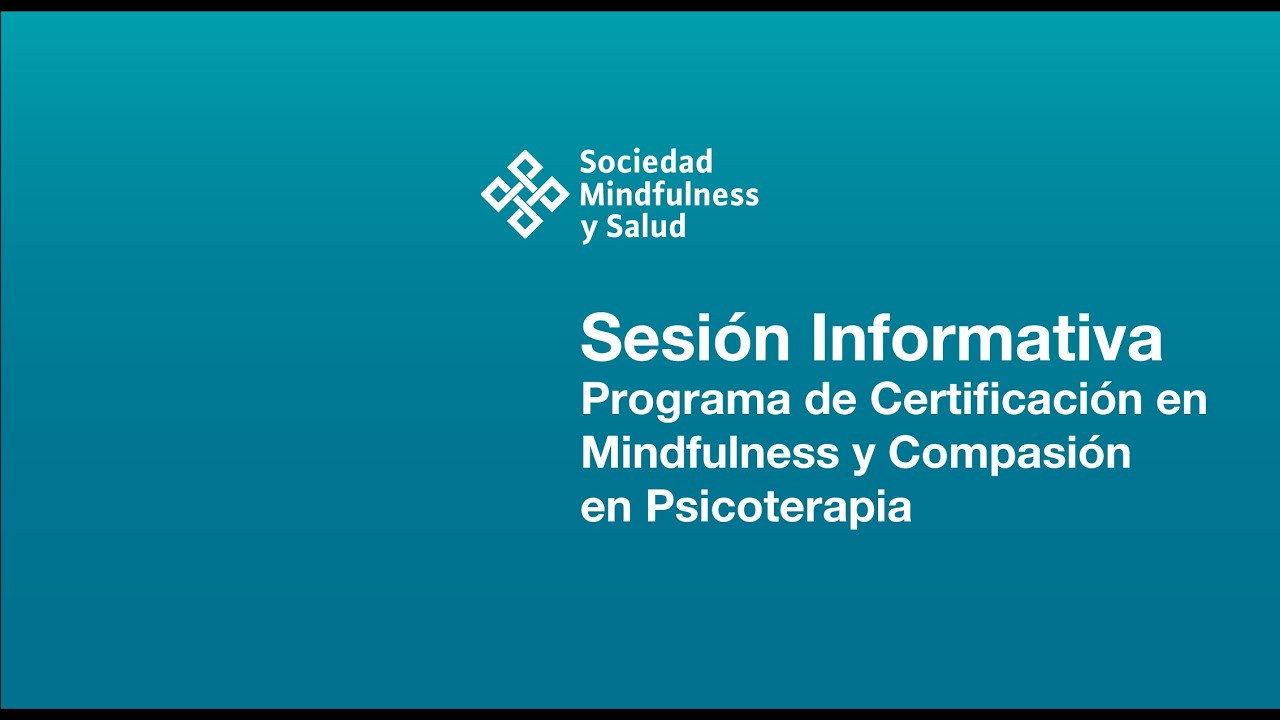 Sociedad Mindfulness y Salud

Sesión Informativa
Programa de Certificación en Mindfulness y Compasión en Psicoterapia